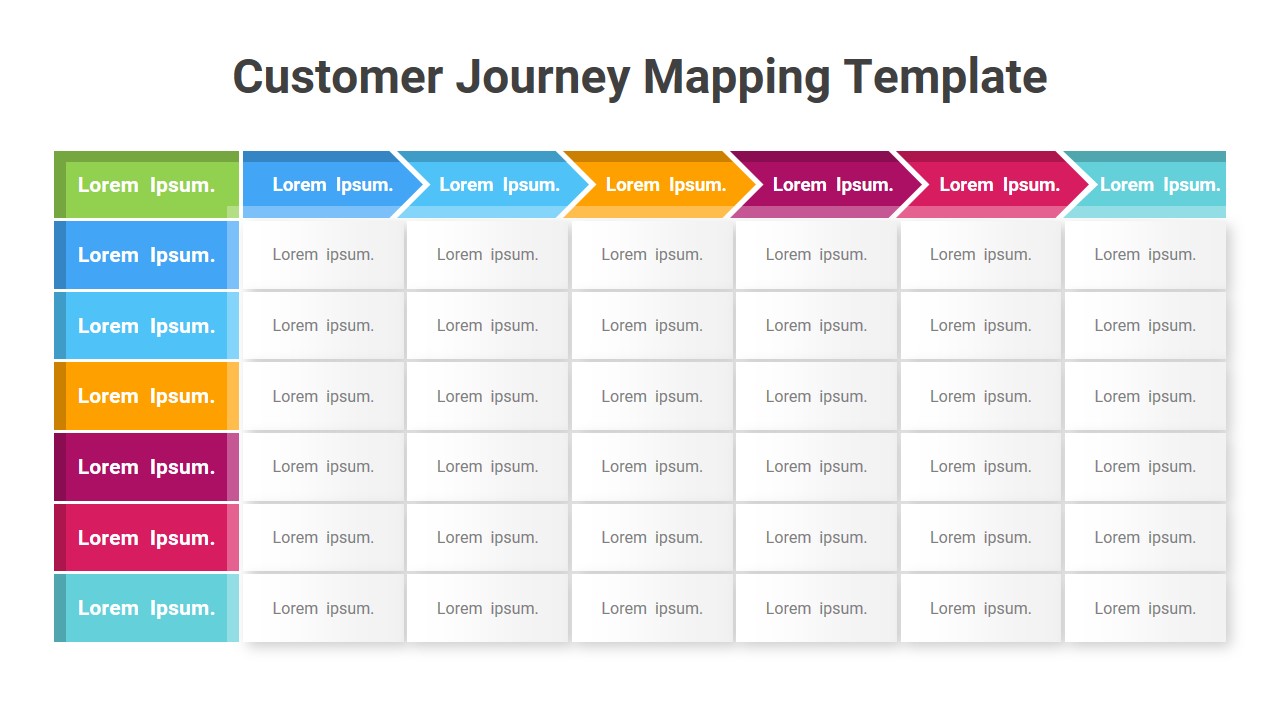 Customer Journey Mapping Template

| Lorem Ipsum. | Lorem Ipsum. | Lorem Ipsum. | Lorem Ipsum. | Lorem Ipsum. | Lorem Ipsum. | Lorem Ipsum. |
|---|---|---|---|---|---|---|
| Lorem Ipsum. | Lorem ipsum. | Lorem ipsum. | Lorem ipsum. | Lorem ipsum. | Lorem ipsum. | Lorem ipsum. |
| Lorem Ipsum. | Lorem ipsum. | Lorem ipsum. | Lorem ipsum. | Lorem ipsum. | Lorem ipsum. | Lorem ipsum. |
| Lorem Ipsum. | Lorem ipsum. | Lorem ipsum. | Lorem ipsum. | Lorem ipsum. | Lorem ipsum. | Lorem ipsum. |
| Lorem Ipsum. | Lorem ipsum. | Lorem ipsum. | Lorem ipsum. | Lorem ipsum. | Lorem ipsum. | Lorem ipsum. |
| Lorem Ipsum. | Lorem ipsum. | Lorem ipsum. | Lorem ipsum. | Lorem ipsum. | Lorem ipsum. | Lorem ipsum. |
| Lorem Ipsum. | Lorem ipsum. | Lorem ipsum. | Lorem ipsum. | Lorem ipsum. | Lorem ipsum. | Lorem ipsum. |